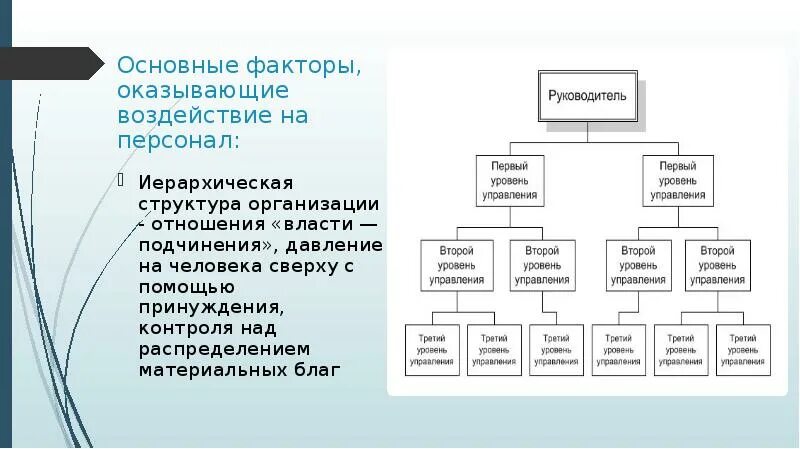 Основные факторы, оказывающие воздействие на персонал:

Иерархическая структура организации - отношения «власти — подчинения», давление на человека сверху с помощью принуждения, контроля над распределением материальных благ

Руководитель

Первый уровень управления

Первый уровень управления

Второй уровень управления

Второй уровень управления

Второй уровень управления

Второй уровень управления

Третий уровень управления

Третий уровень управления

Третий уровень управления

Третий уровень управления

Третий уровень управления

Третий уровень управления